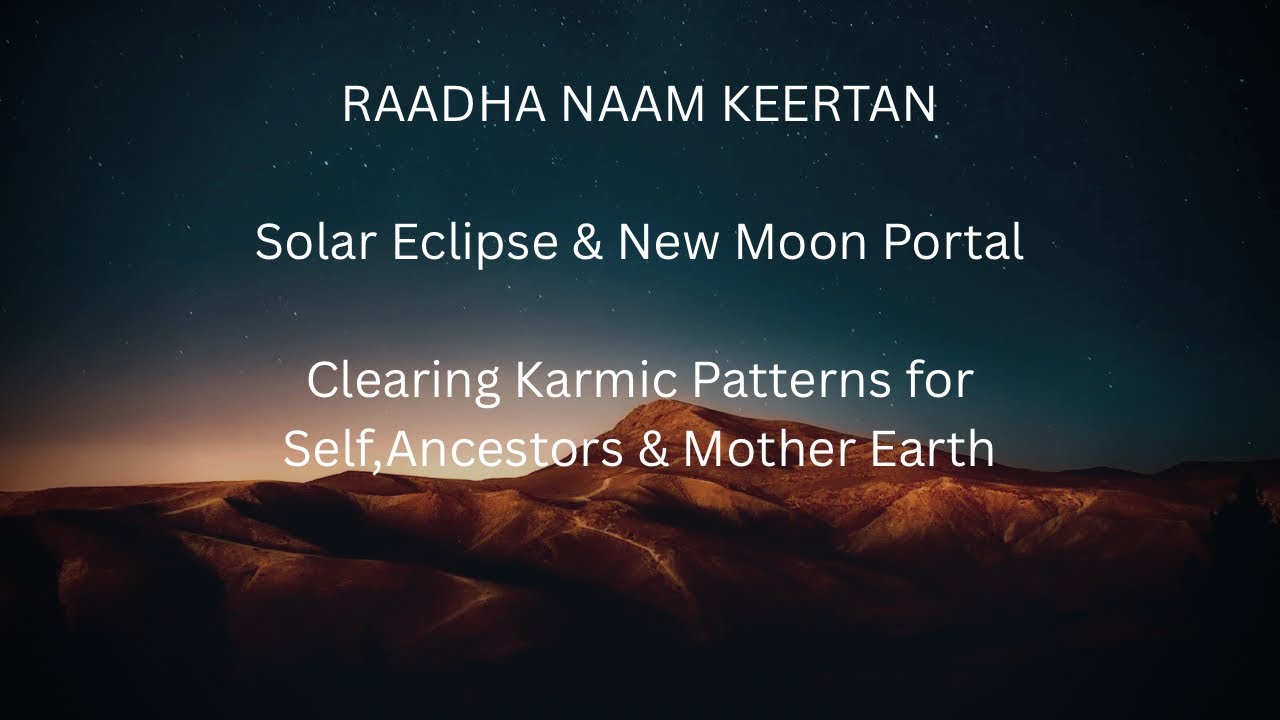 RAADHA NAAM KEERTAN

Solar Eclipse & New Moon Portal

Clearing Karmic Patterns for Self,Ancestors & Mother Earth